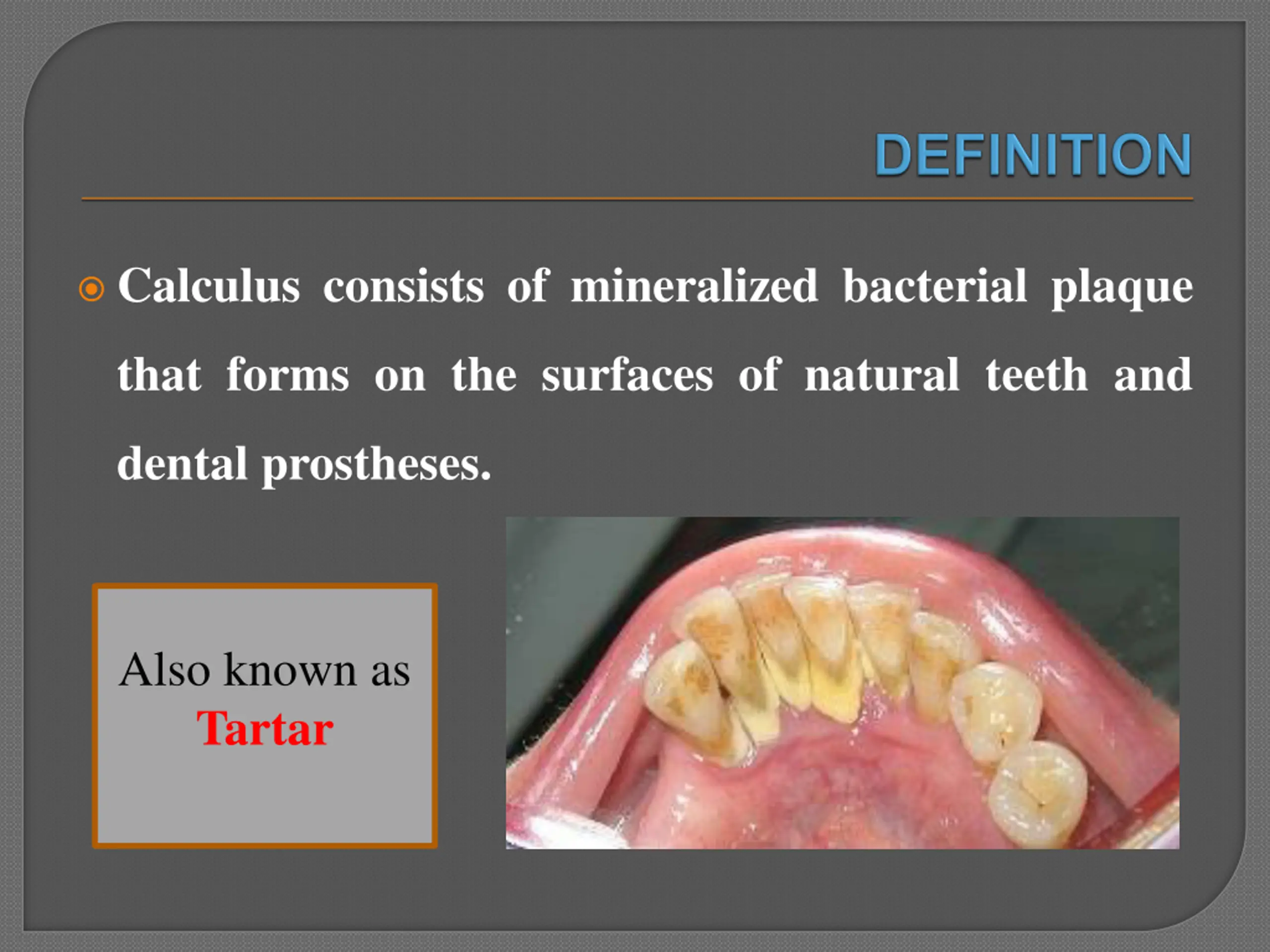 DEFINITION

Calculus consists of mineralized bacterial plaque that forms on the surfaces of natural teeth and dental prostheses.

Also known as
Tartar